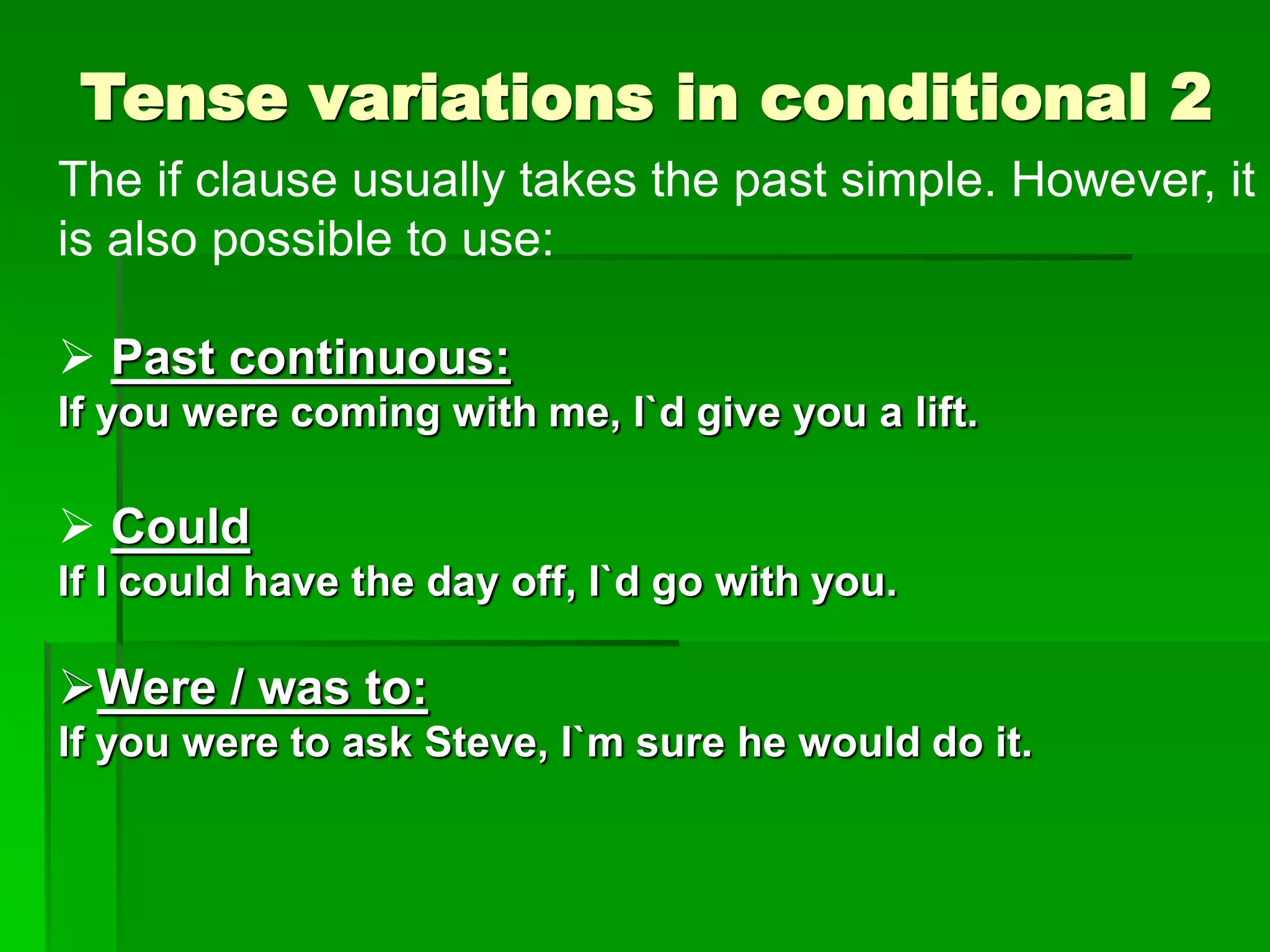 Tense variations in conditional 2

The if clause usually takes the past simple. However, it is also possible to use:

➢ Past continuous:
If you were coming with me, I`d give you a lift.

➢ Could
If I could have the day off, I`d go with you.

➢Were / was to:
If you were to ask Steve, I`m sure he would do it.